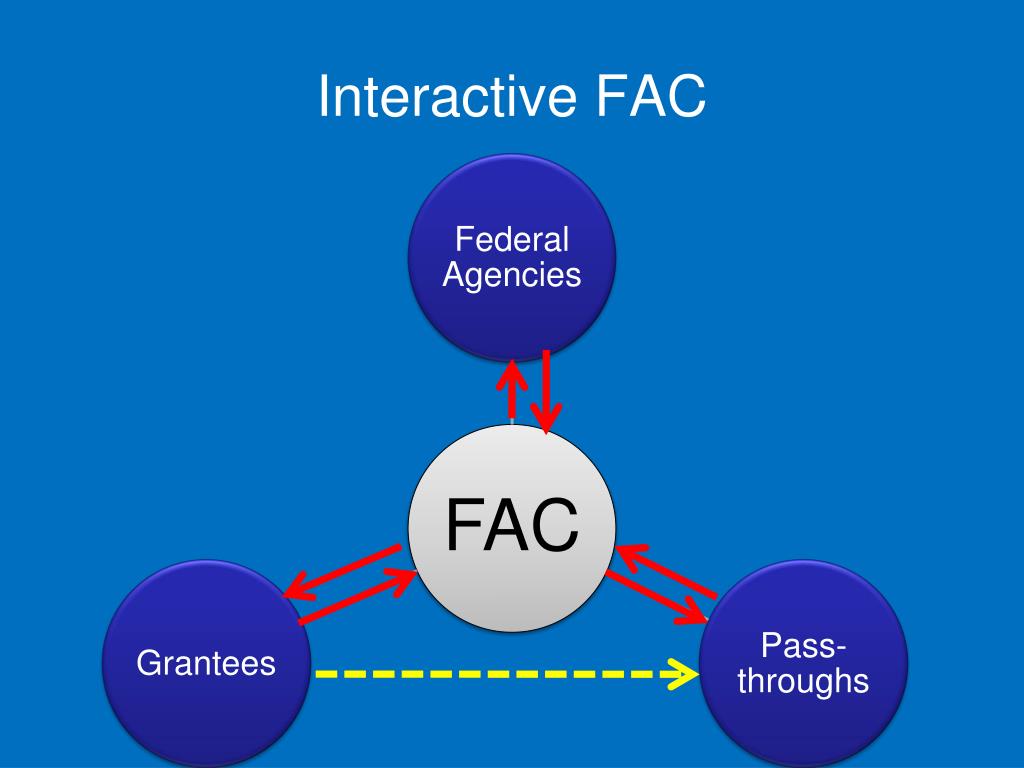 Interactive FAC

Federal Agencies

FAC

Grantees

Pass-throughs